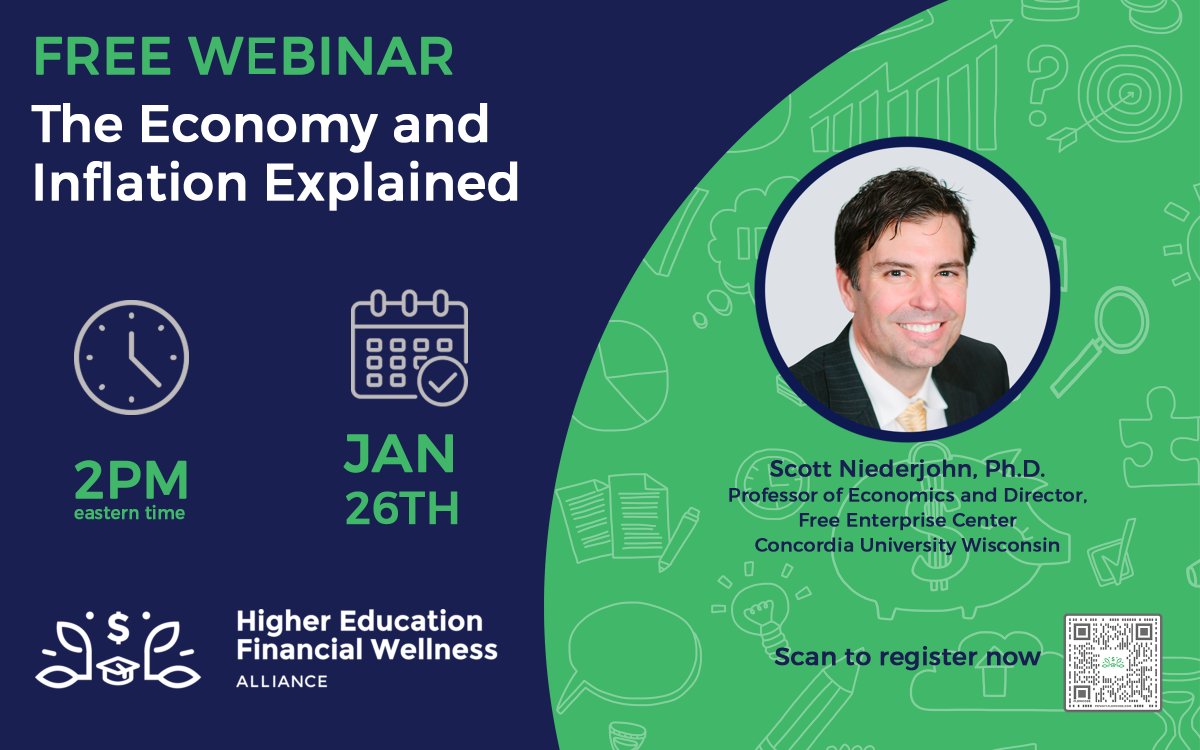 FREE WEBINAR
The Economy and Inflation Explained

2PM
eastern time

JAN
26TH

Scott Niederjohn, Ph.D.
Professor of Economics and Director,
Free Enterprise Center
Concordia University Wisconsin

Higher Education
Financial Wellness
ALLIANCE

Scan to register now